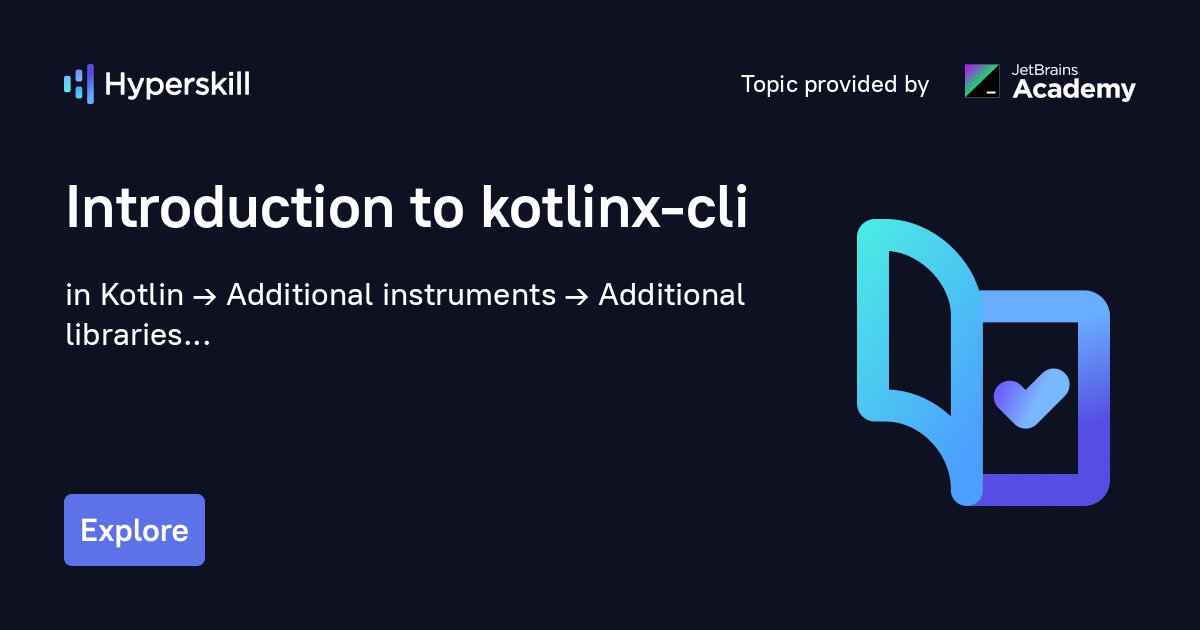 Hyperskill

Topic provided by JetBrains Academy

Introduction to kotlinx-cli

in Kotlin → Additional instruments → Additional libraries...

Explore